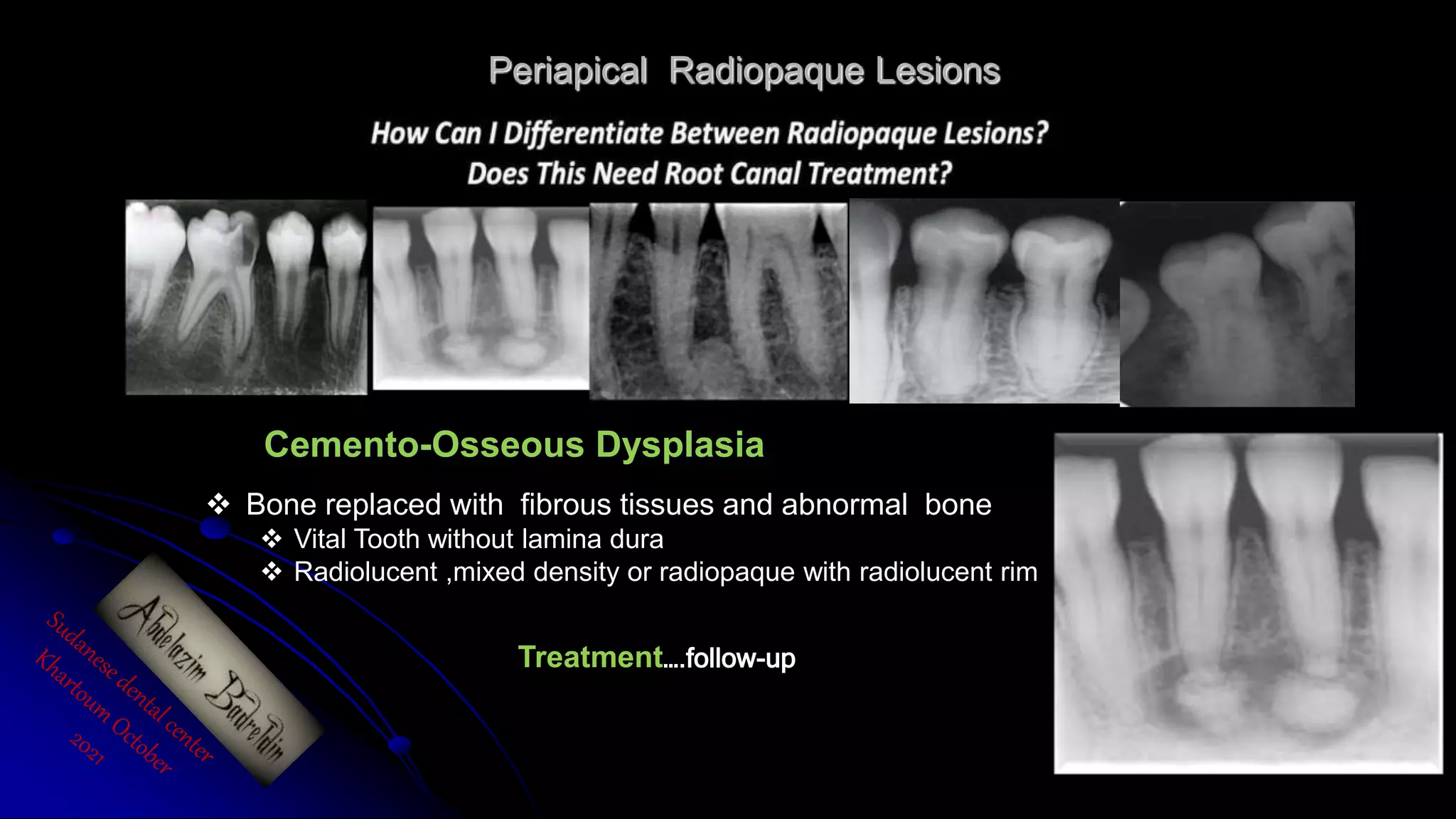 Periapical Radiopaque Lesions

How Can I Differentiate Between Radiopaque Lesions?
Does This Need Root Canal Treatment?

Cemento-Osseous Dysplasia

❖ Bone replaced with fibrous tissues and abnormal bone
❖ Vital Tooth without lamina dura
❖ Radiolucent ,mixed density or radiopaque with radiolucent rim

Treatment....follow-up

Abdelazim Badreldin

Sudanese dental center
Khartoum October
2021